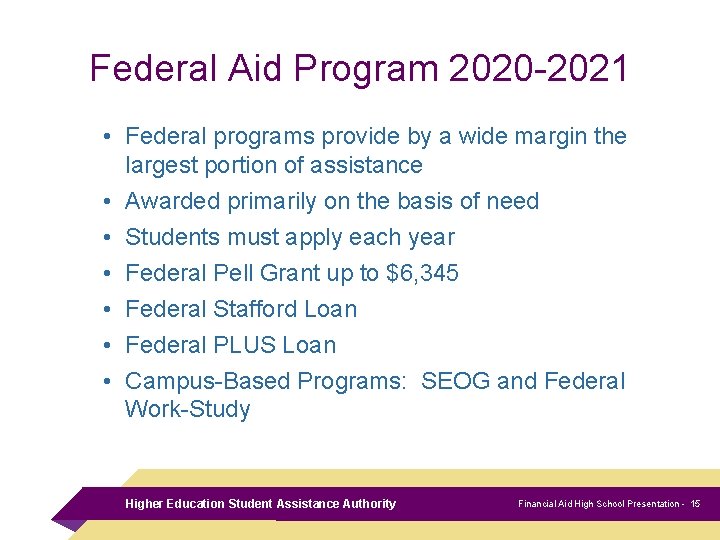 Federal Aid Program 2020-2021

• Federal programs provide by a wide margin the largest portion of assistance
• Awarded primarily on the basis of need
• Students must apply each year
• Federal Pell Grant up to \$6,345
• Federal Stafford Loan
• Federal PLUS Loan
• Campus-Based Programs: SEOG and Federal Work-Study

Higher Education Student Assistance Authority

Financial Aid High School Presentation - 15